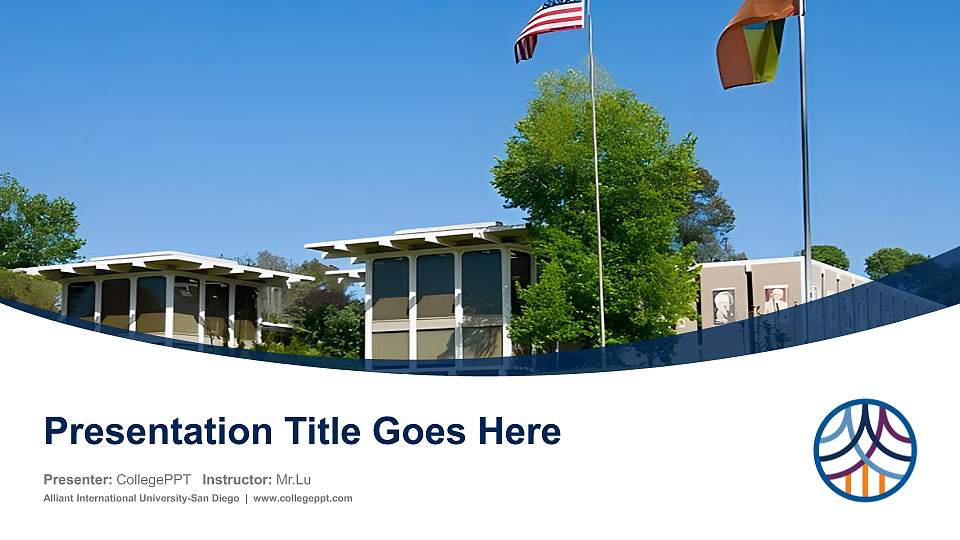 Presentation Title Goes Here

Presenter: CollegePPT Instructor: Mr.Lu

Alliant International University-San Diego | www.collegeppt.com